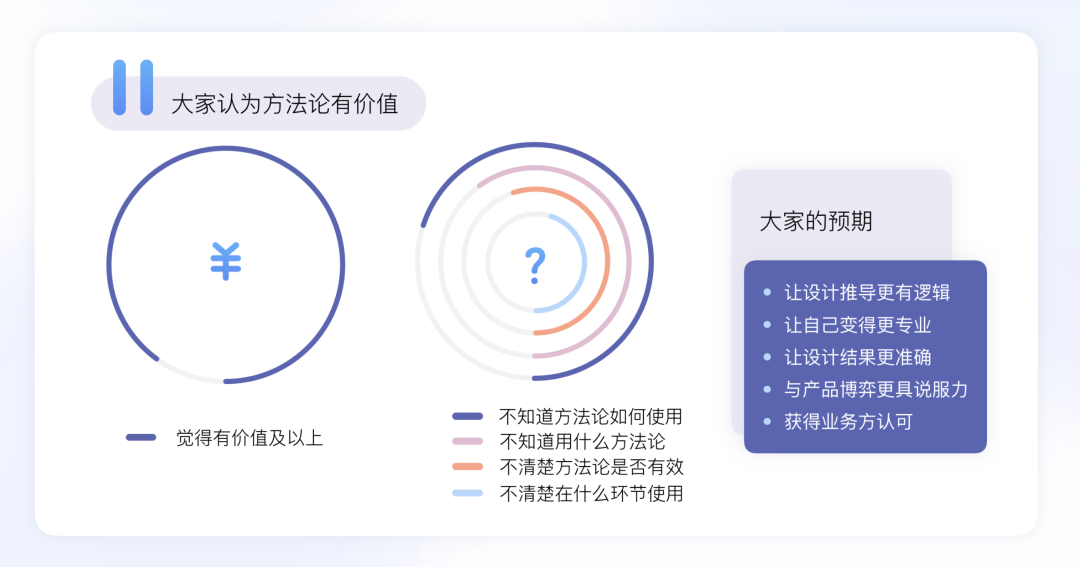 大家认为方法论有价值

¥

觉得有价值及以上

?

不知道方法论如何使用
不知道用什么方法论
不清楚方法论是否有效
不清楚在什么环节使用

大家的预期

- 让设计推导更有逻辑
- 让自己变得更专业
- 让设计结果更准确
- 与产品博弈更具说服力
- 获得业务方认可